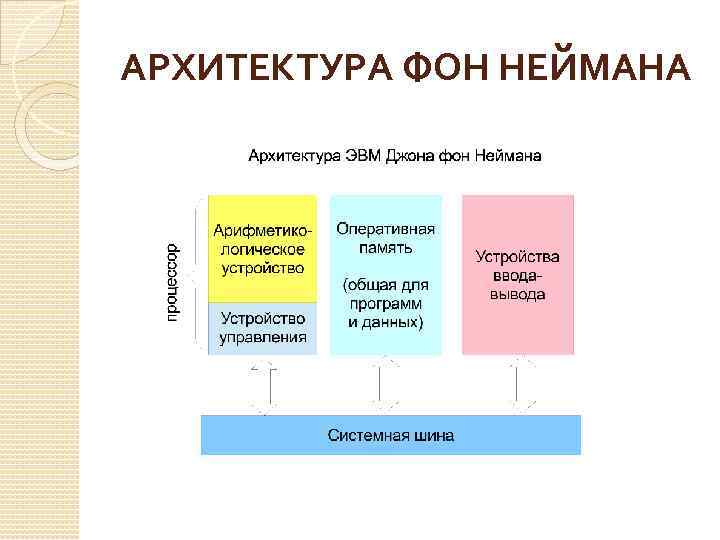 АРХИТЕКТУРА ФОН НЕЙМАНА

Архитектура ЭВМ Джона фон Неймана

процессор

Арифметико-логическое устройство

Устройство управления

Оперативная память

(общая для программ и данных)

Устройства ввода-вывода

Системная шина